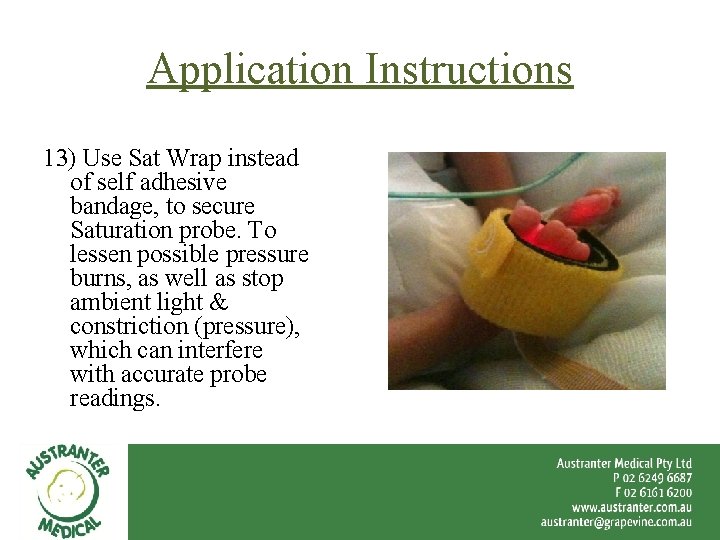 Application Instructions

13) Use Sat Wrap instead of self adhesive bandage, to secure Saturation probe. To lessen possible pressure burns, as well as stop ambient light & constriction (pressure), which can interfere with accurate probe readings.

AUSTRANTER MEDICAL

Austranter Medical Pty Ltd
P 02 6249 6687
F 02 6161 6200
www.austranter.com.au
austranter@grapevine.com.au